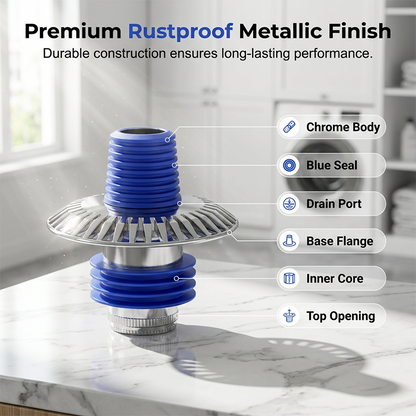 Premium Rustproof Metallic Finish
Durable construction ensures long-lasting performance.

Chrome Body
Blue Seal
Drain Port
Base Flange
Inner Core
Top Opening